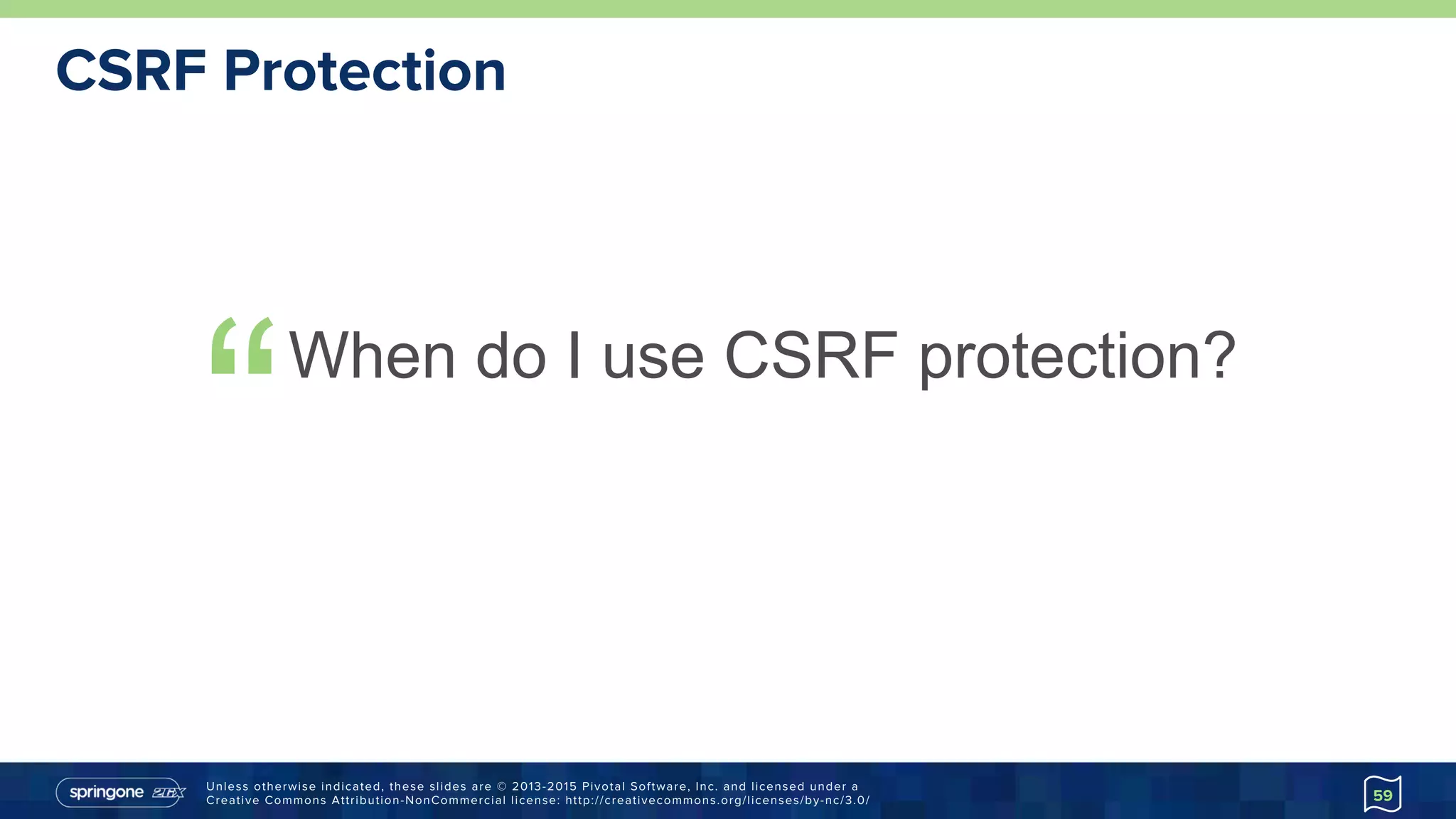 CSRF Protection

“When do I use CSRF protection?

springone 2GX

Unless otherwise indicated, these slides are © 2013-2015 Pivotal Software, Inc. and licensed under a Creative Commons Attribution-NonCommercial license: http://creativecommons.org/licenses/by-nc/3.0/

59